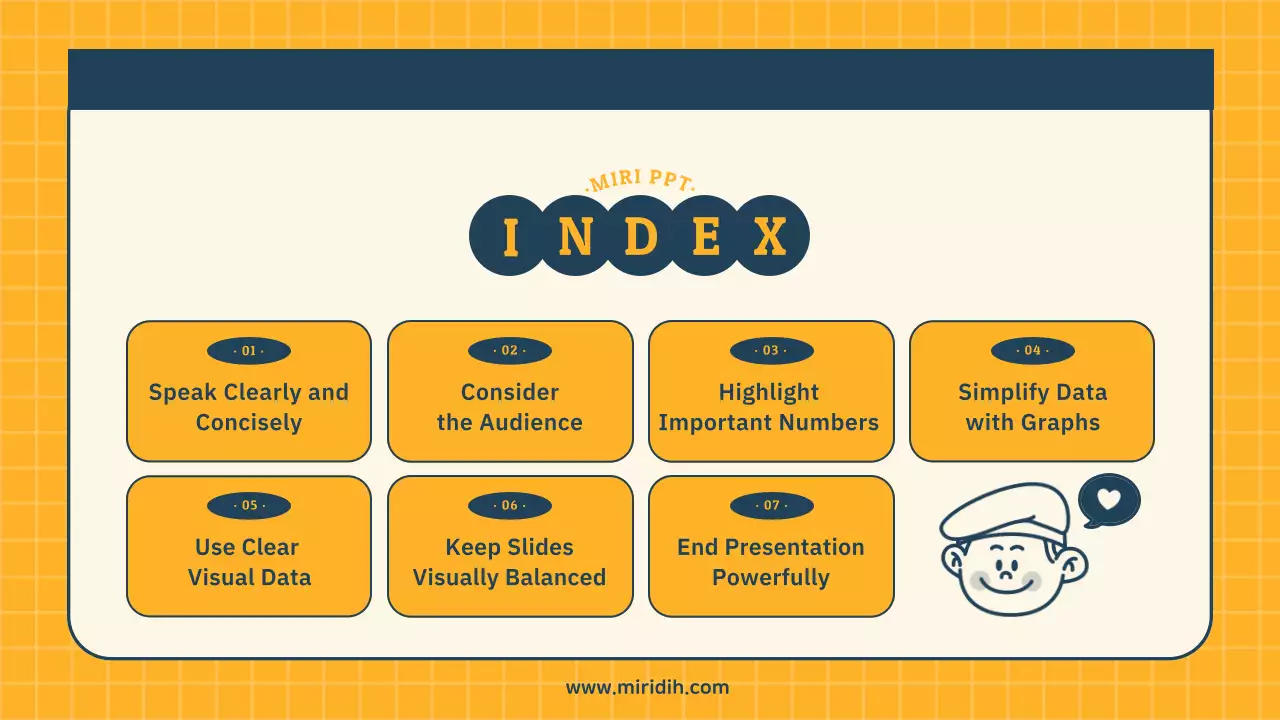 ·MIRI PPT·

INDEX

· 01 ·
Speak Clearly and Concisely

· 02 ·
Consider the Audience

· 03 ·
Highlight Important Numbers

· 04 ·
Simplify Data with Graphs

· 05 ·
Use Clear Visual Data

· 06 ·
Keep Slides Visually Balanced

· 07 ·
End Presentation Powerfully

www.miridih.com